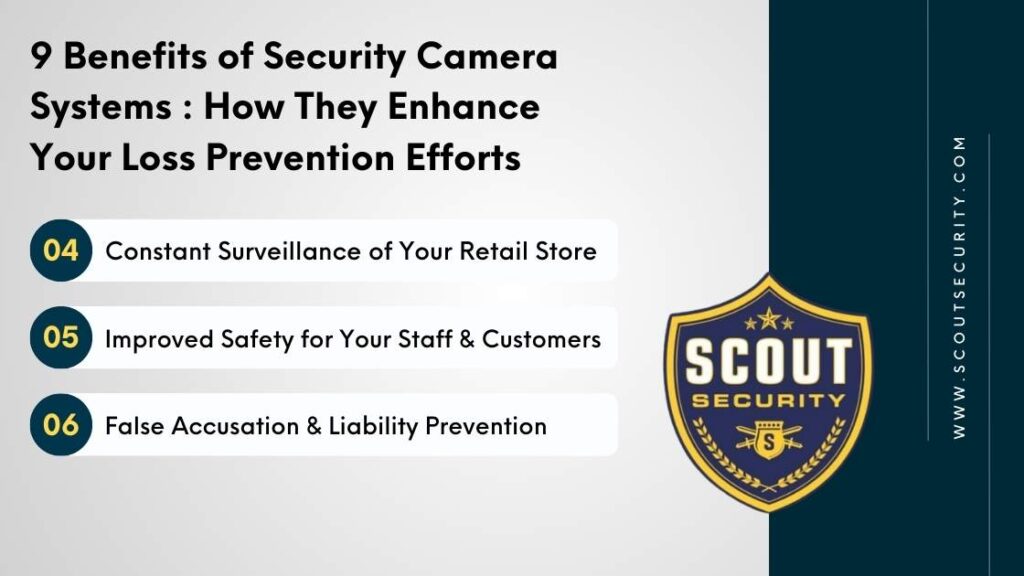 9 Benefits of Security Camera Systems : How They Enhance Your Loss Prevention Efforts

04 Constant Surveillance of Your Retail Store

05 Improved Safety for Your Staff & Customers

06 False Accusation & Liability Prevention

SCOUT
SECURITY
S

WWW.SCOUTSECURITY.COM